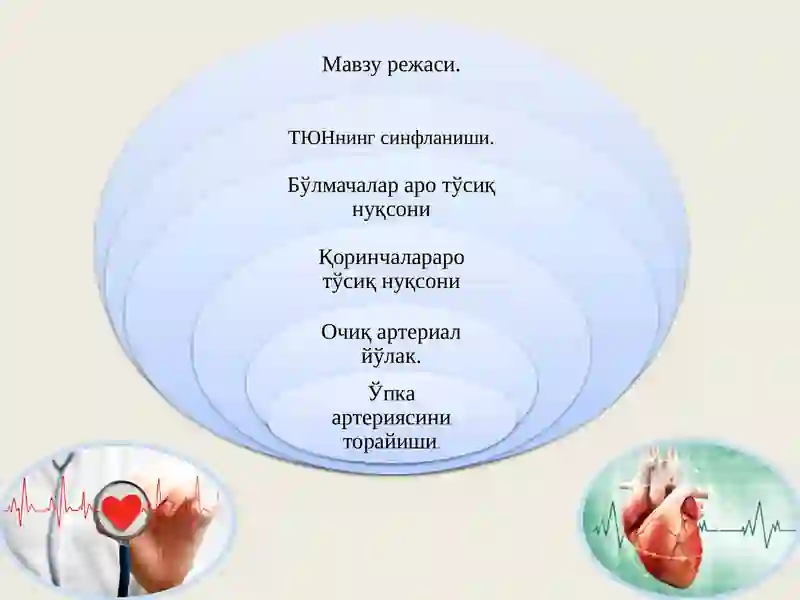 Мавзу режаси.

ТЮНнинг синфланиши.

Бўлмачалар аро тўсиқ нуқсони

Қоринчалараро тўсиқ нуқсони

Очиқ артериал йўлак.

Ўпка артериясини торайиши.